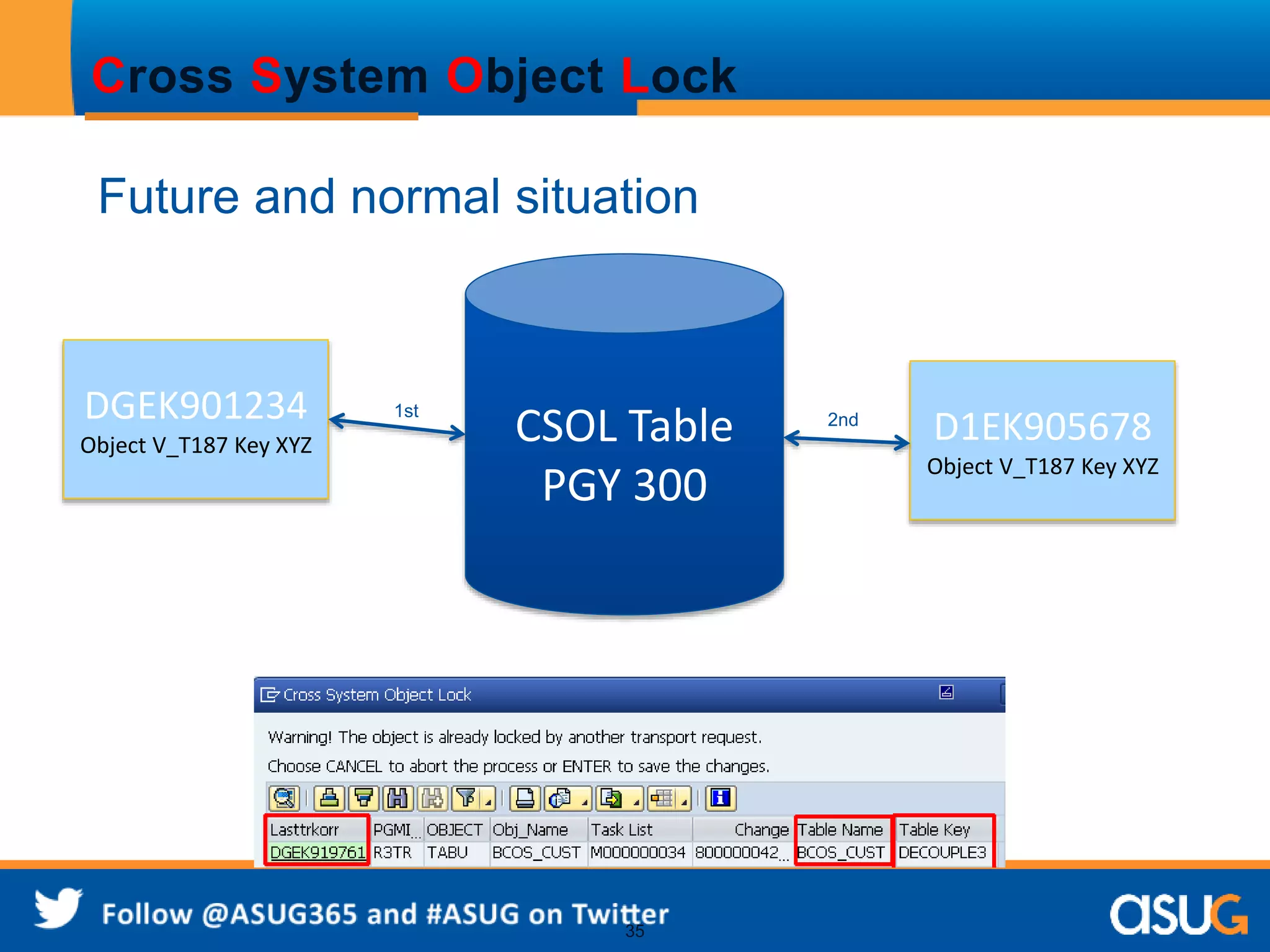 Cross System Object Lock

Future and normal situation

DGEK901234
Object V_T187 Key XYZ

1st

CSOL Table
PGY 300

2nd

D1EK905678
Object V_T187 Key XYZ

Cross System Object Lock

Warning! The object is already locked by another transport request.
Choose CANCEL to abort the process or ENTER to save the changes.

| Lasttrkorr | PGMI... | OBJECT | Obj_Name | Task List | Change | Table Name | Table Key |
|---|---|---|---|---|---|---|---|
| DGEK919761 | R3TR | TABU | BCOS_CUST | M000000034 | 800000042... | BCOS_CUST | DECOUPLE3 |

Follow @ASUG365 and #ASUG on Twitter
35
asug